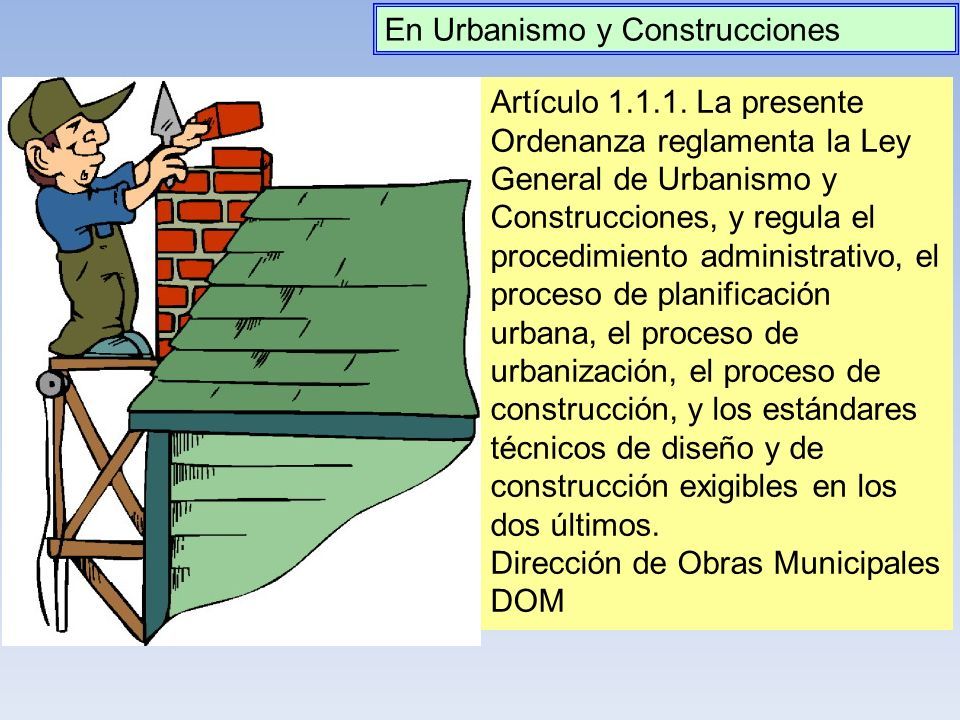 En Urbanismo y Construcciones

Artículo 1.1.1. La presente Ordenanza reglamenta la Ley General de Urbanismo y Construcciones, y regula el procedimiento administrativo, el proceso de planificación urbana, el proceso de urbanización, el proceso de construcción, y los estándares técnicos de diseño y de construcción exigibles en los dos últimos.
Dirección de Obras Municipales DOM